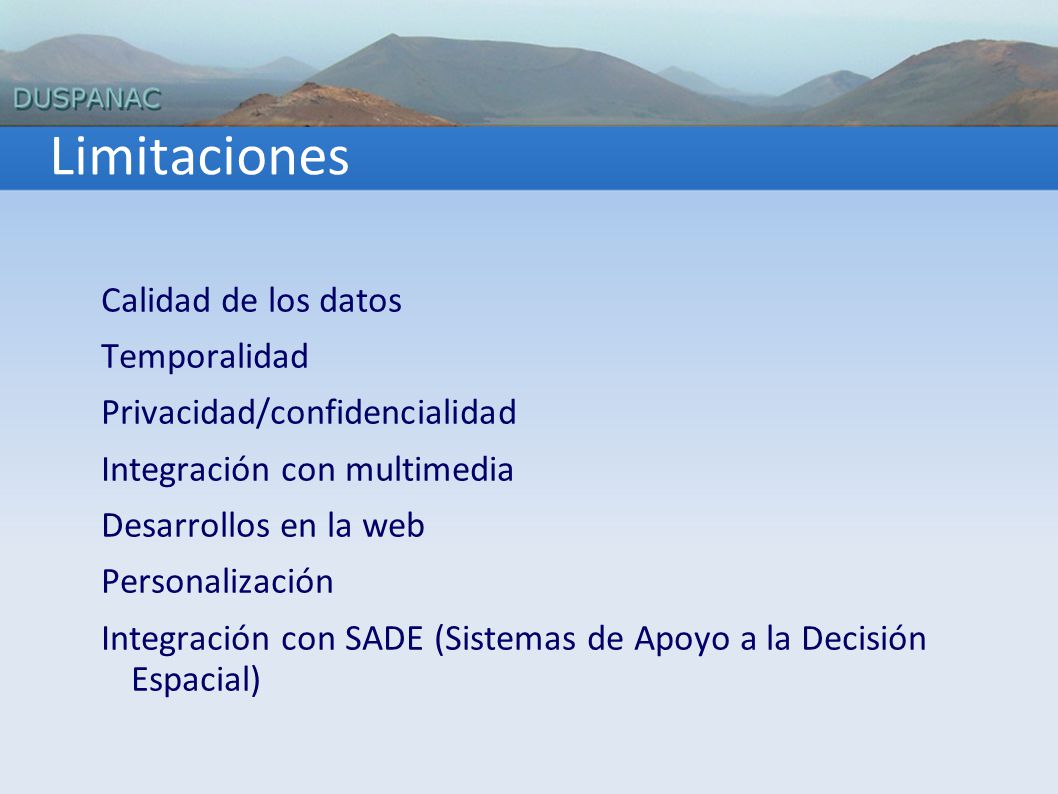 DUSPANAC

Limitaciones

Calidad de los datos

Temporalidad

Privacidad/confidencialidad

Integración con multimedia

Desarrollos en la web

Personalización

Integración con SADE (Sistemas de Apoyo a la Decisión Espacial)